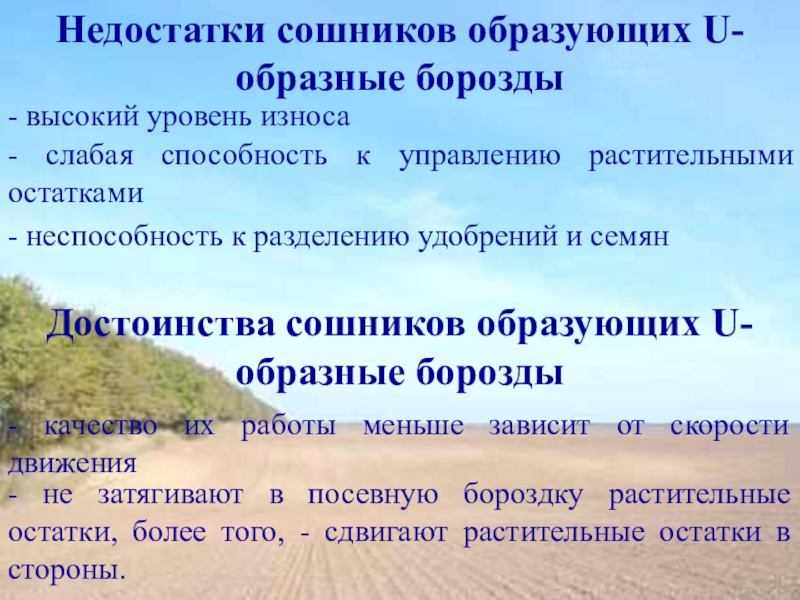 Недостатки сошников образующих U-образные борозды

- высокий уровень износа

- слабая способность к управлению растительными остатками

- неспособность к разделению удобрений и семян

Достоинства сошников образующих U-образные борозды

- качество их работы меньше зависит от скорости движения

- не затягивают в посевную бороздку растительные остатки, более того, - сдвигают растительные остатки в стороны.